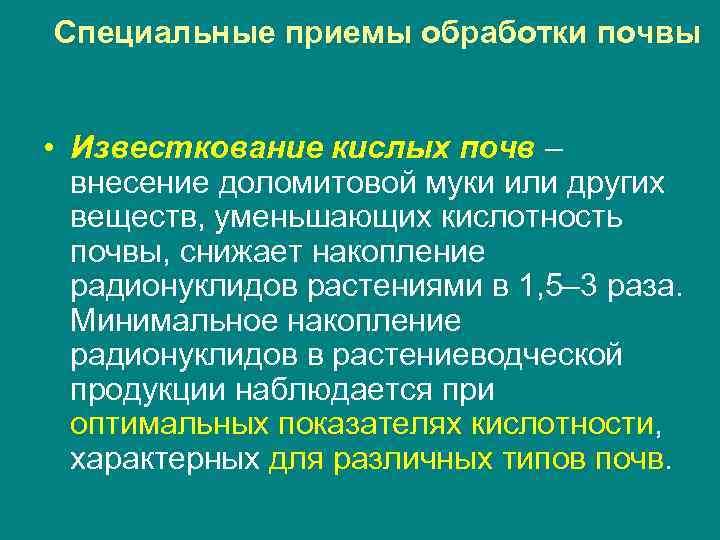 Специальные приемы обработки почвы

• Известкование кислых почв – внесение доломитовой муки или других веществ, уменьшающих кислотность почвы, снижает накопление радионуклидов растениями в 1,5–3 раза. Минимальное накопление радионуклидов в растениеводческой продукции наблюдается при оптимальных показателях кислотности, характерных для различных типов почв.